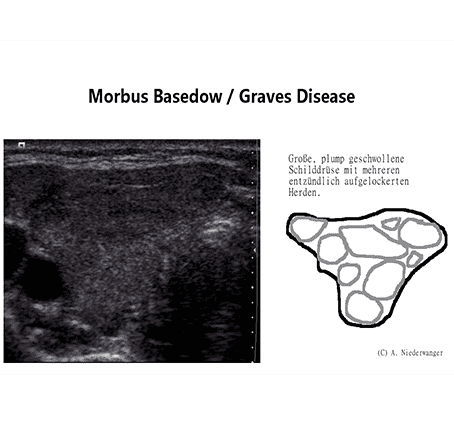 Morbus Basedow / Graves Disease

Große, plump geschwollene Schilddrüse mit mehreren entzündlich aufgelockerten Herden.

(C) A. Niederwanger